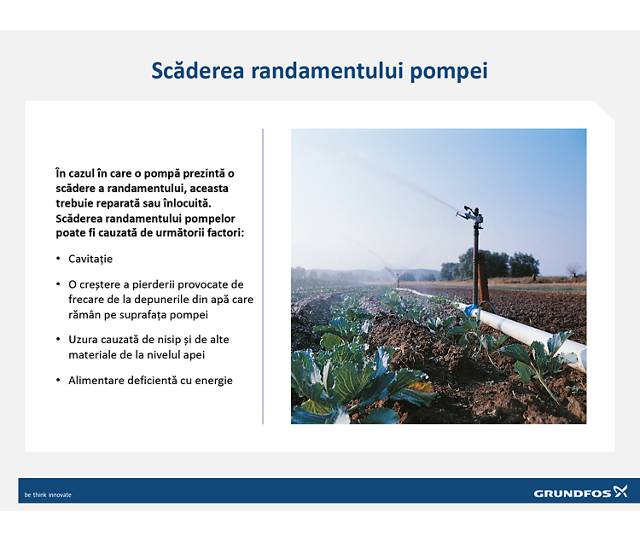 Scăderea randamentului pompei

În cazul în care o pompă prezintă o scădere a randamentului, aceasta trebuie reparată sau înlocuită. Scăderea randamentului pompelor poate fi cauzată de următorii factori:

• Cavitație

• O creștere a pierderii provocate de frecare de la depunerile din apă care rămân pe suprafața pompei

• Uzura cauzată de nisip și de alte materiale de la nivelul apei

• Alimentare deficientă cu energie

be think innovate

GRUNDFOS